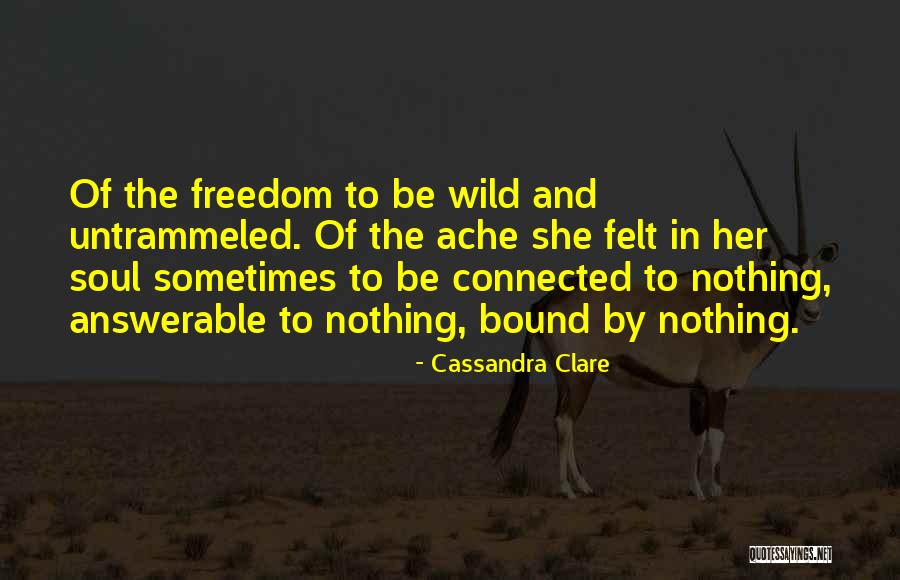 Of the freedom to be wild and untrammeled. Of the ache she felt in her soul sometimes to be connected to nothing, answerable to nothing, bound by nothing.

- Cassandra Clare

QUOTESSAYINGS.NET